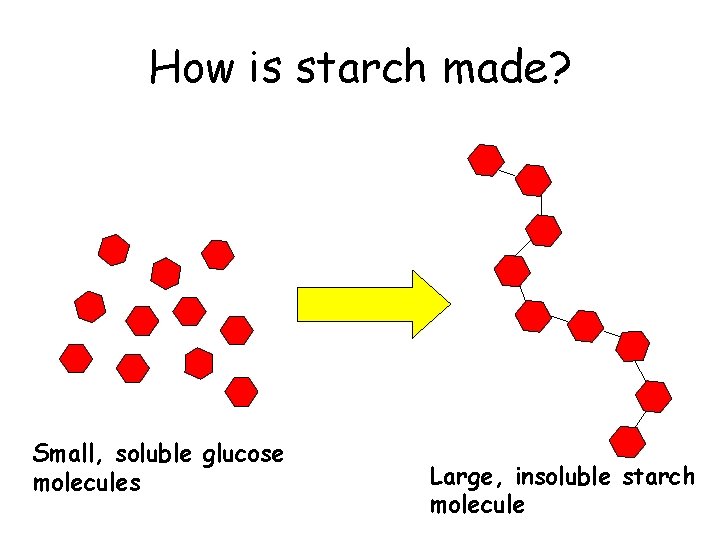 How is starch made?

Small, soluble glucose molecules

Large, insoluble starch molecule